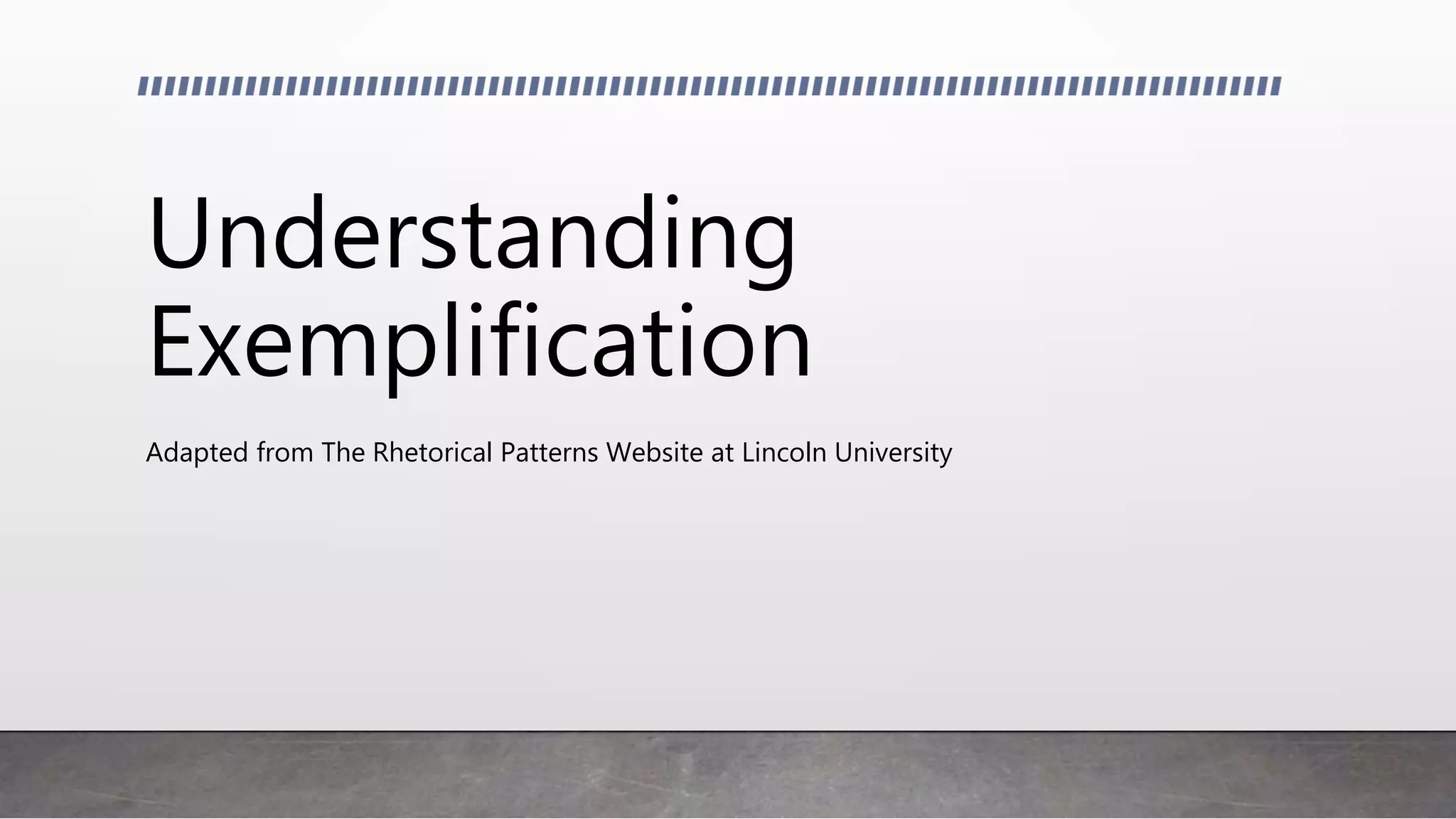 Understanding Exemplification

Adapted from The Rhetorical Patterns Website at Lincoln University